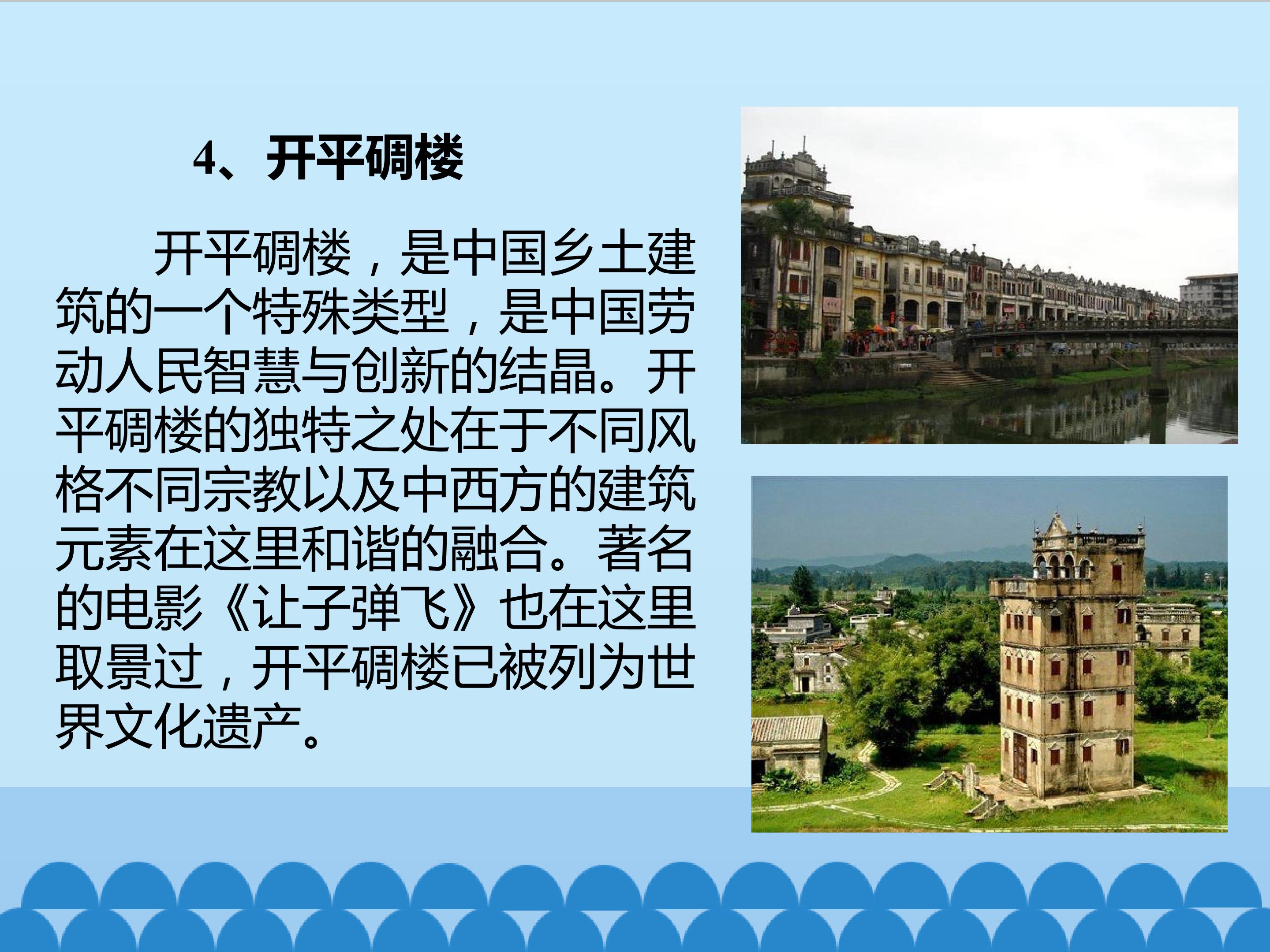 4、开平碉楼

开平碉楼，是中国乡土建筑的一个特殊类型，是中国劳动人民智慧与创新的结晶。开平碉楼的独特之处在于不同风格不同宗教以及中西方的建筑元素在这里和谐的融合。著名的电影《让子弹飞》也在这里取景过，开平碉楼已被列为世界文化遗产。